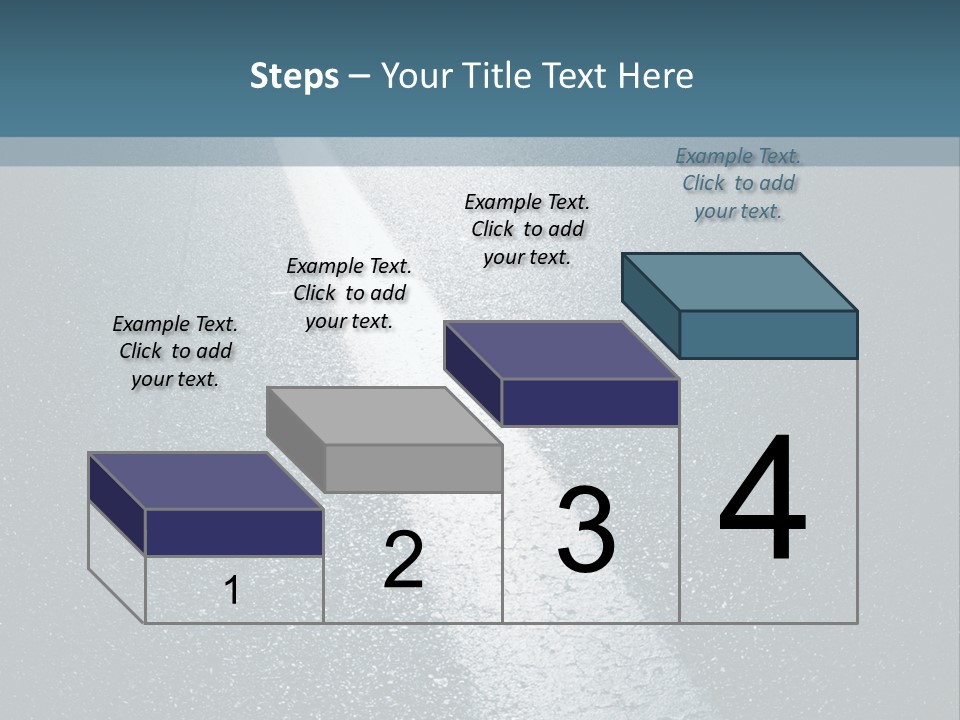 Steps – Your Title Text Here

Example Text. Click to add your text.

Example Text. Click to add your text.

Example Text. Click to add your text.

Example Text. Click to add your text.

1

2

3

4